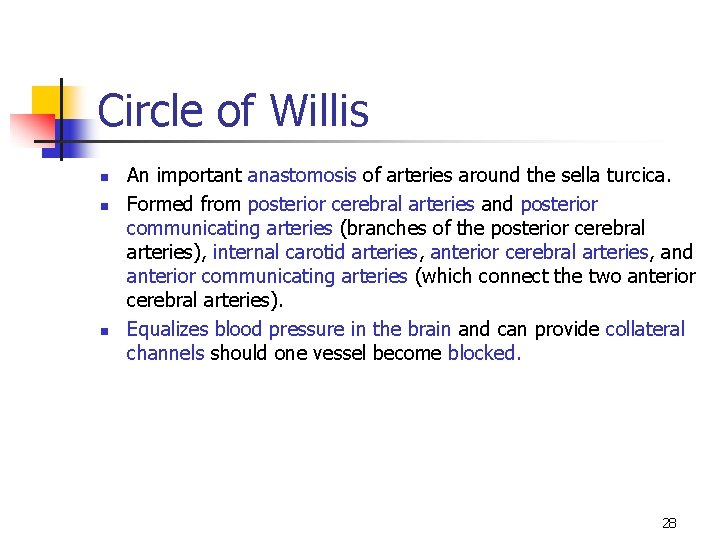 Circle of Willis

- An important anastomosis of arteries around the sella turcica.
- Formed from posterior cerebral arteries and posterior communicating arteries (branches of the posterior cerebral arteries), internal carotid arteries, anterior cerebral arteries, and anterior communicating arteries (which connect the two anterior cerebral arteries).
- Equalizes blood pressure in the brain and can provide collateral channels should one vessel become blocked.

28